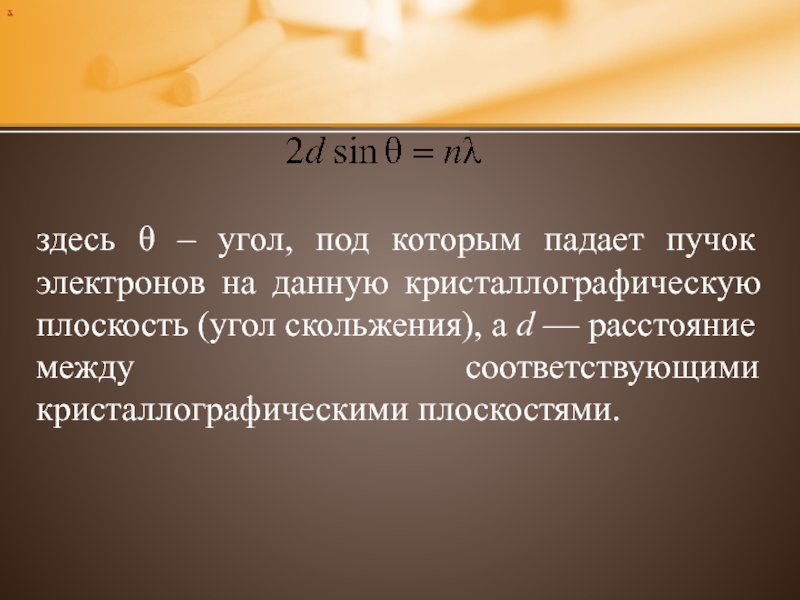 $2d \sin \theta = n\lambda$

здесь $\theta$ – угол, под которым падает пучок электронов на данную кристаллографическую плоскость (угол скольжения), а $d$ — расстояние между соответствующими кристаллографическими плоскостями.